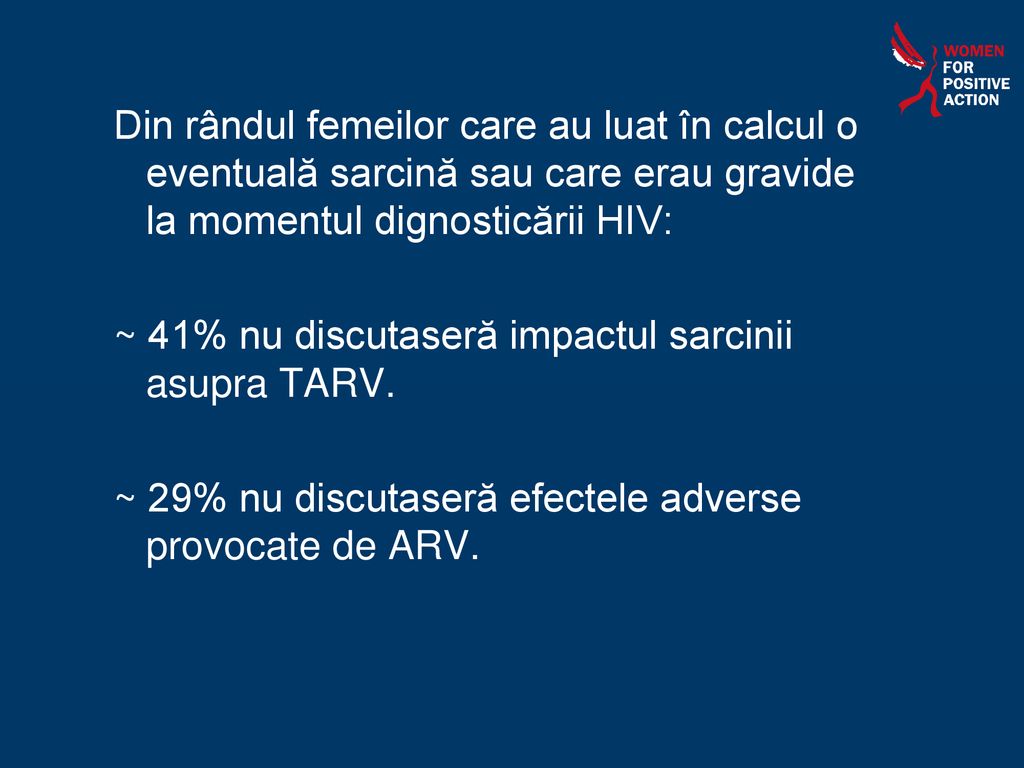 WOMEN
FOR
POSITIVE
ACTION

Din rândul femeilor care au luat în calcul o eventuală sarcină sau care erau gravide la momentul dignosticării HIV:

~ 41% nu discutaseră impactul sarcinii asupra TARV.

~ 29% nu discutaseră efectele adverse provocate de ARV.